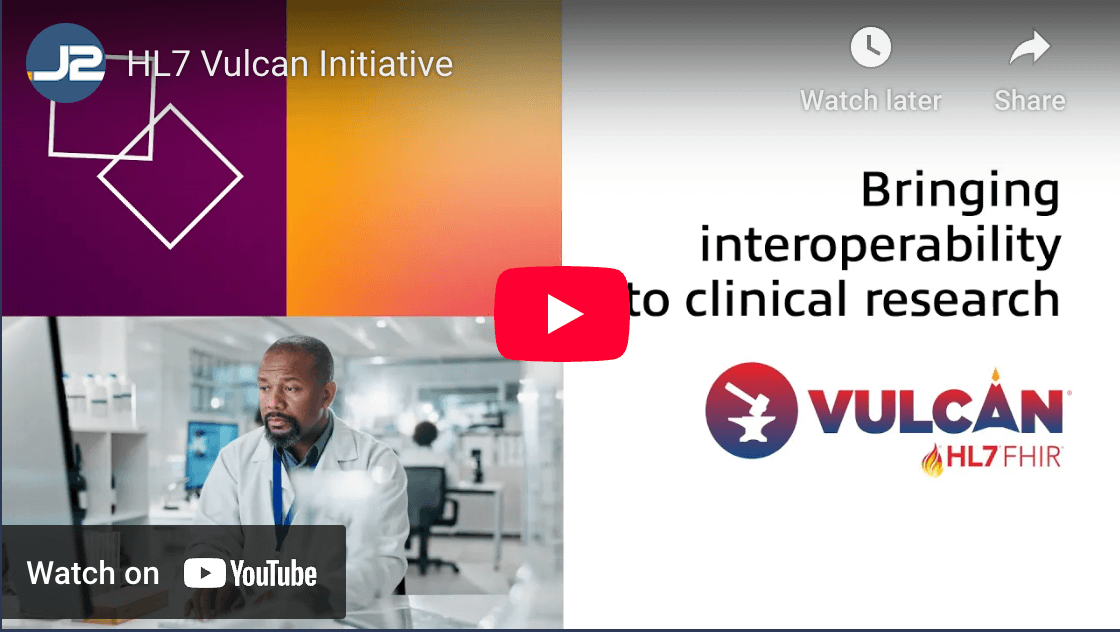 J2 HL7 Vulcan Initiative

Watch later

Share

Bringing interoperability to clinical research

VULCAN®
HL7 FHIR®

Watch on YouTube